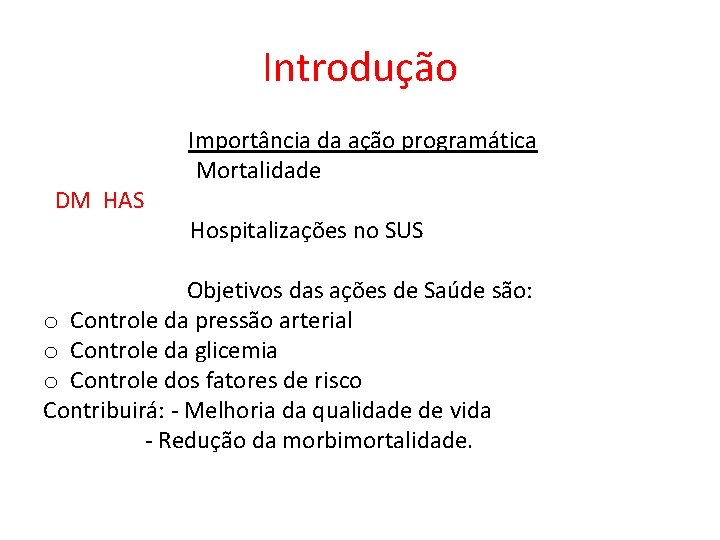 Introdução

Importância da ação programática

Mortalidade

DM HAS

Hospitalizações no SUS

Objetivos das ações de Saúde são:

o Controle da pressão arterial
o Controle da glicemia
o Controle dos fatores de risco

Contribuirá: - Melhoria da qualidade de vida
- Redução da morbimortalidade.